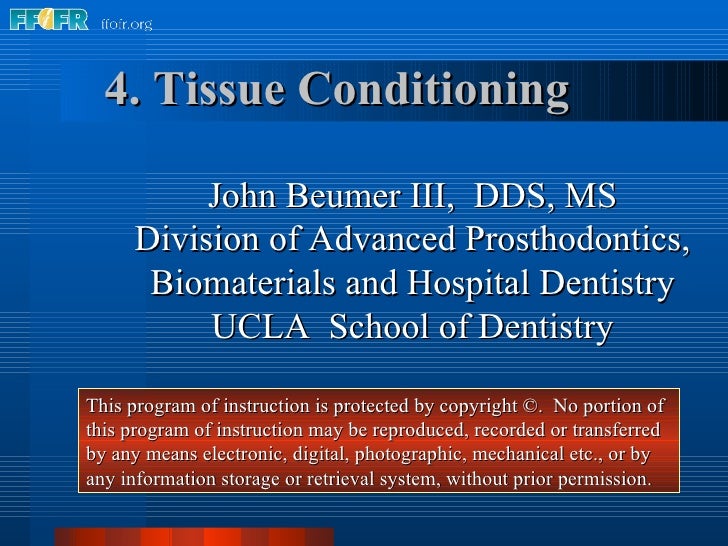 FFOFR ffofr.org

4. Tissue Conditioning

John Beumer III, DDS, MS
Division of Advanced Prosthodontics, Biomaterials and Hospital Dentistry
UCLA School of Dentistry

This program of instruction is protected by copyright ©. No portion of this program of instruction may be reproduced, recorded or transferred by any means electronic, digital, photographic, mechanical etc., or by any information storage or retrieval system, without prior permission.